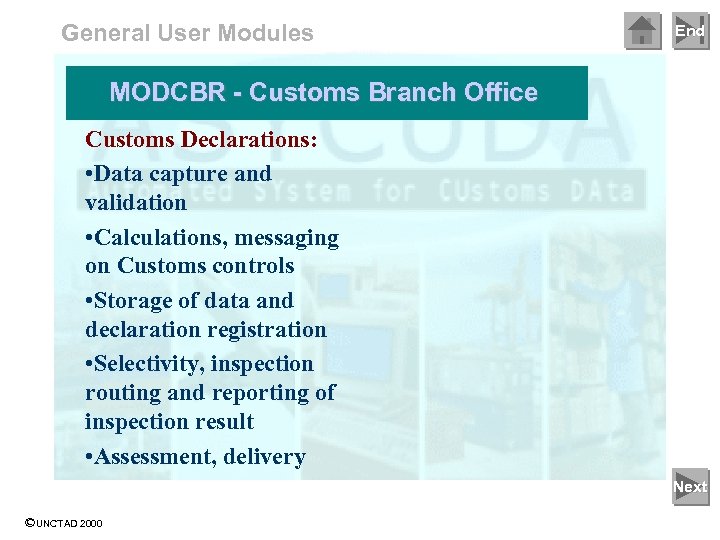 General User Modules

End

MODCBR - Customs Branch Office

ASYCUDA
Automated SYstem for CUstoms DAta

Customs Declarations:

•Data capture and validation

•Calculations, messaging on Customs controls

•Storage of data and declaration registration

•Selectivity, inspection routing and reporting of inspection result

•Assessment, delivery

Next

©UNCTAD 2000